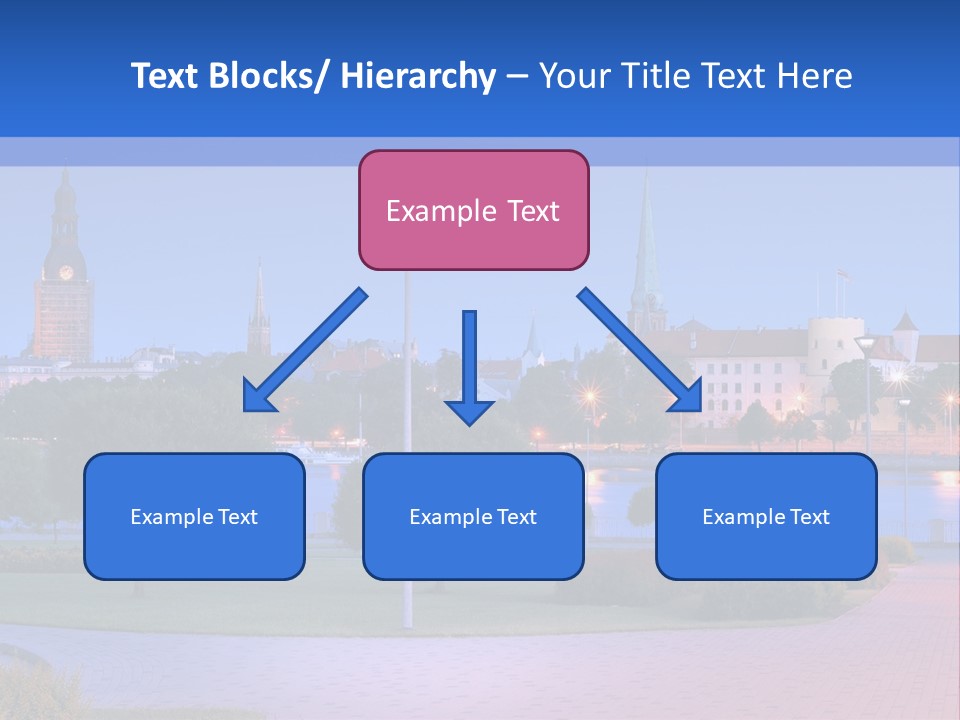 Text Blocks/ Hierarchy – Your Title Text Here

Example Text

Example Text

Example Text

Example Text